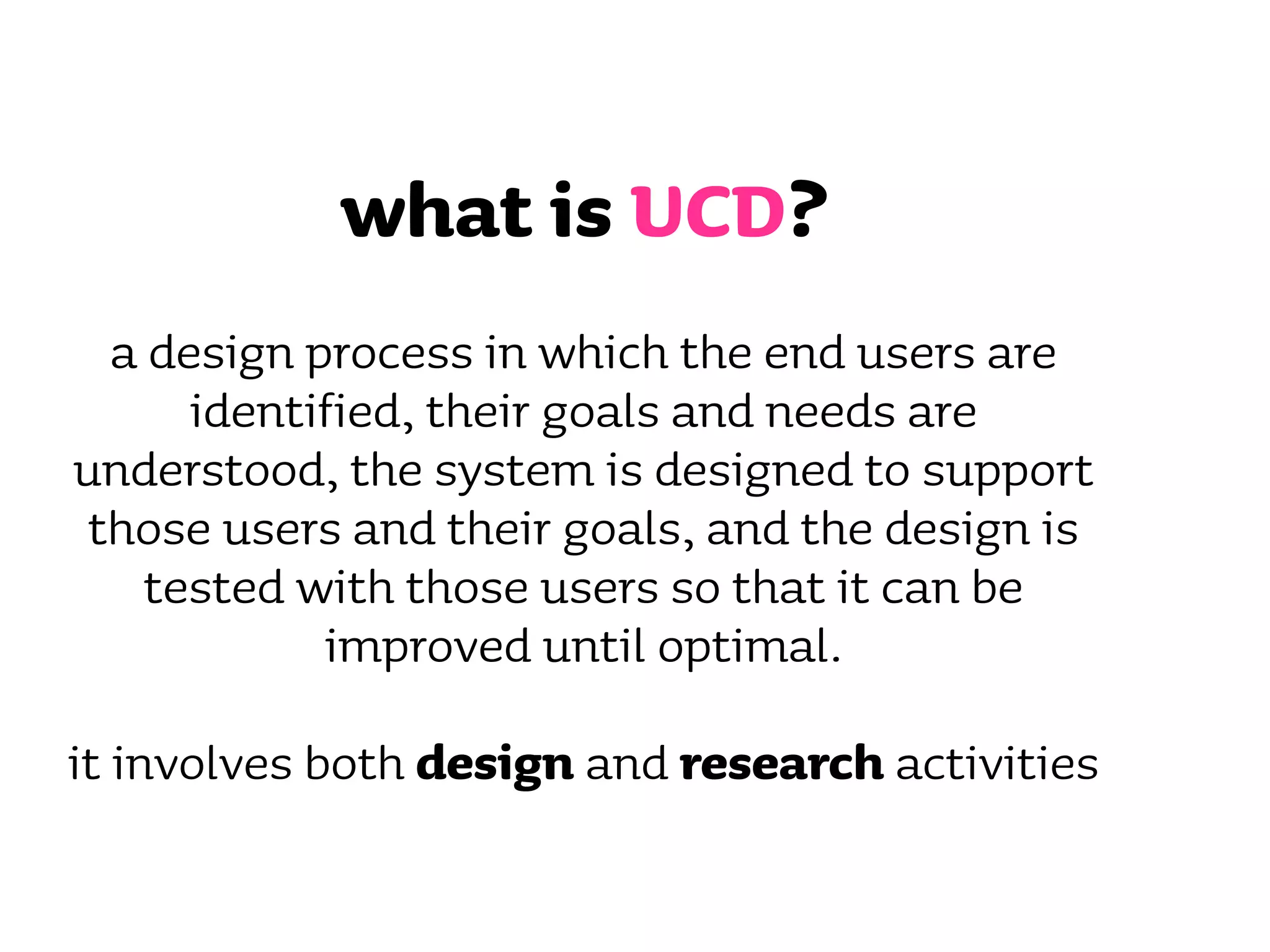 what is UCD?

a design process in which the end users are identified, their goals and needs are understood, the system is designed to support those users and their goals, and the design is tested with those users so that it can be improved until optimal.

it involves both design and research activities